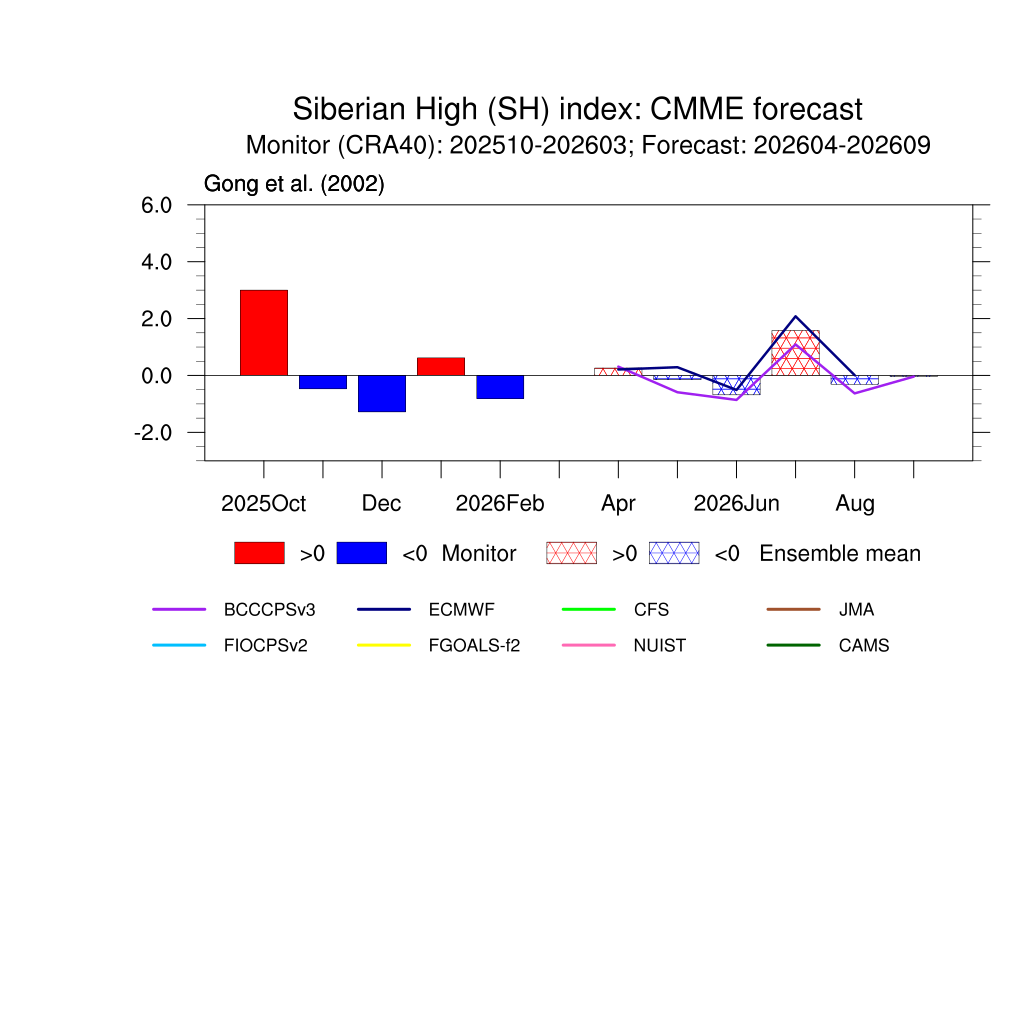 Siberian High (SH) index: CMME forecast
Monitor (CRA40): 202510-202603; Forecast: 202604-202609

Gong et al. (2002)

6.0
4.0
2.0
0.0
-2.0

2025Oct
Dec
2026Feb
Apr
2026Jun
Aug

>0 <0 Monitor >0 <0 Ensemble mean

BCCCPSv3
ECMWF
CFS
JMA
FIOCPSv2
FGOALS-f2
NUIST
CAMS